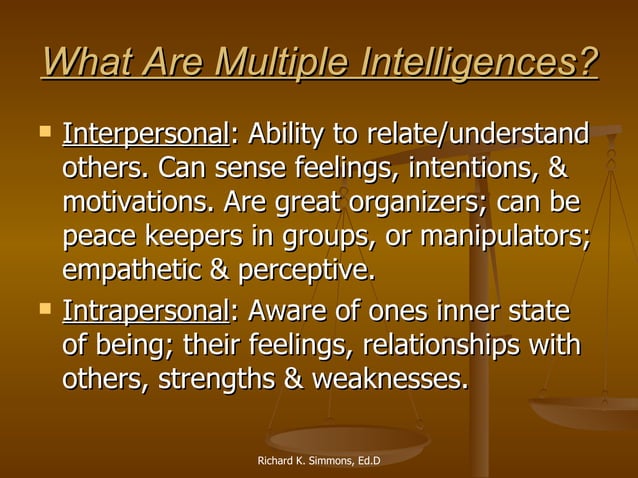 What Are Multiple Intelligences?

Interpersonal: Ability to relate/understand others. Can sense feelings, intentions, & motivations. Are great organizers; can be peace keepers in groups, or manipulators; empathetic & perceptive.

Intrapersonal: Aware of ones inner state of being; their feelings, relationships with others, strengths & weaknesses.

Richard K. Simmons, Ed.D